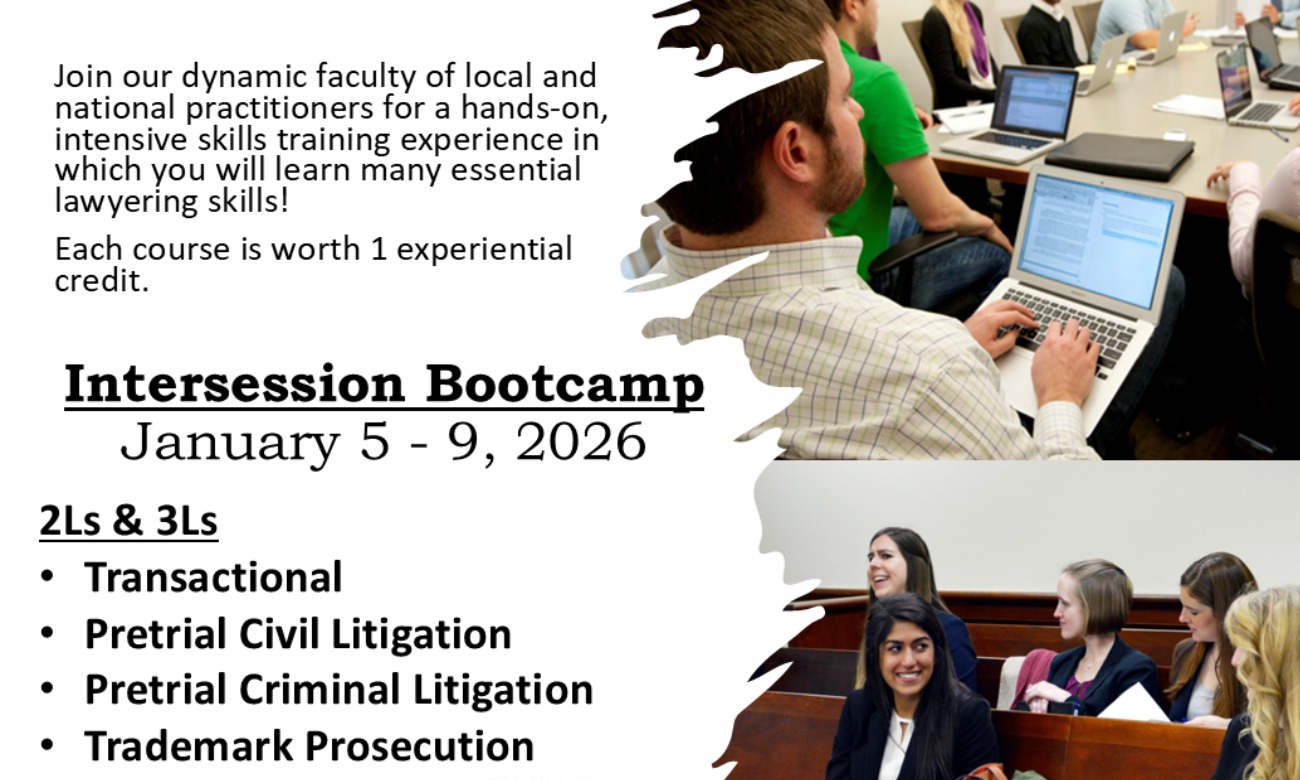 Join our dynamic faculty of local and national practitioners for a hands-on, intensive skills training experience in which you will learn many essential lawyering skills!

Each course is worth 1 experiential credit.

Intersession Bootcamp
January 5 - 9, 2026

2Ls & 3Ls
• Transactional
• Pretrial Civil Litigation
• Pretrial Criminal Litigation
• Trademark Prosecution